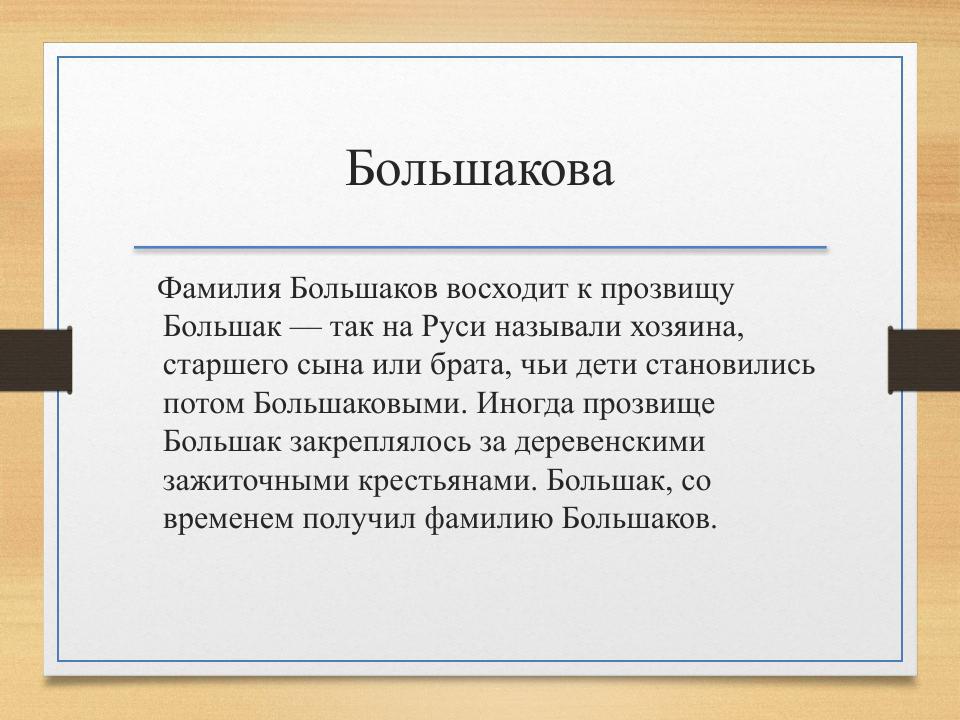 Большакова

Фамилия Большаков восходит к прозвищу Большак — так на Руси называли хозяина, старшего сына или брата, чьи дети становились потом Большаковыми. Иногда прозвище Большак закреплялось за деревенскими зажиточными крестьянами. Большак, со временем получил фамилию Большаков.